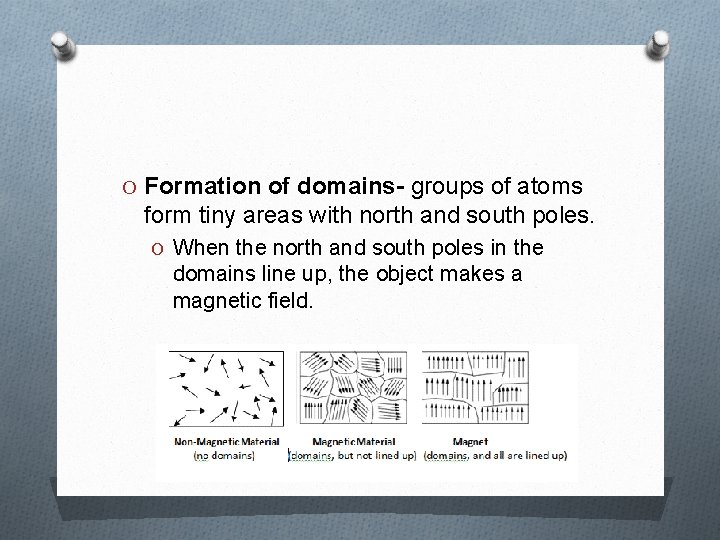 O **Formation of domains-** groups of atoms form tiny areas with north and south poles.

O When the north and south poles in the domains line up, the object makes a magnetic field.

Non-Magnetic Material
(no domains)

Magnetic Material
(domains, but not lined up)

Magnet
(domains, and all are lined up)